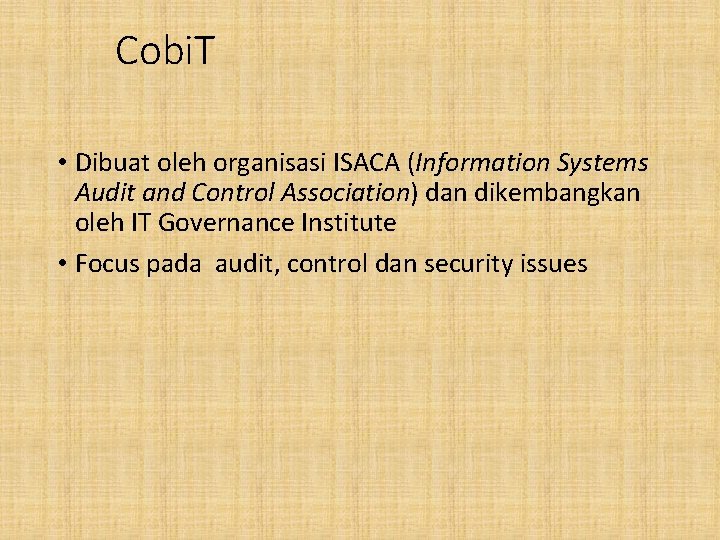 CobiT

• Dibuat oleh organisasi ISACA (Information Systems Audit and Control Association) dan dikembangkan oleh IT Governance Institute

• Focus pada  audit, control dan security issues